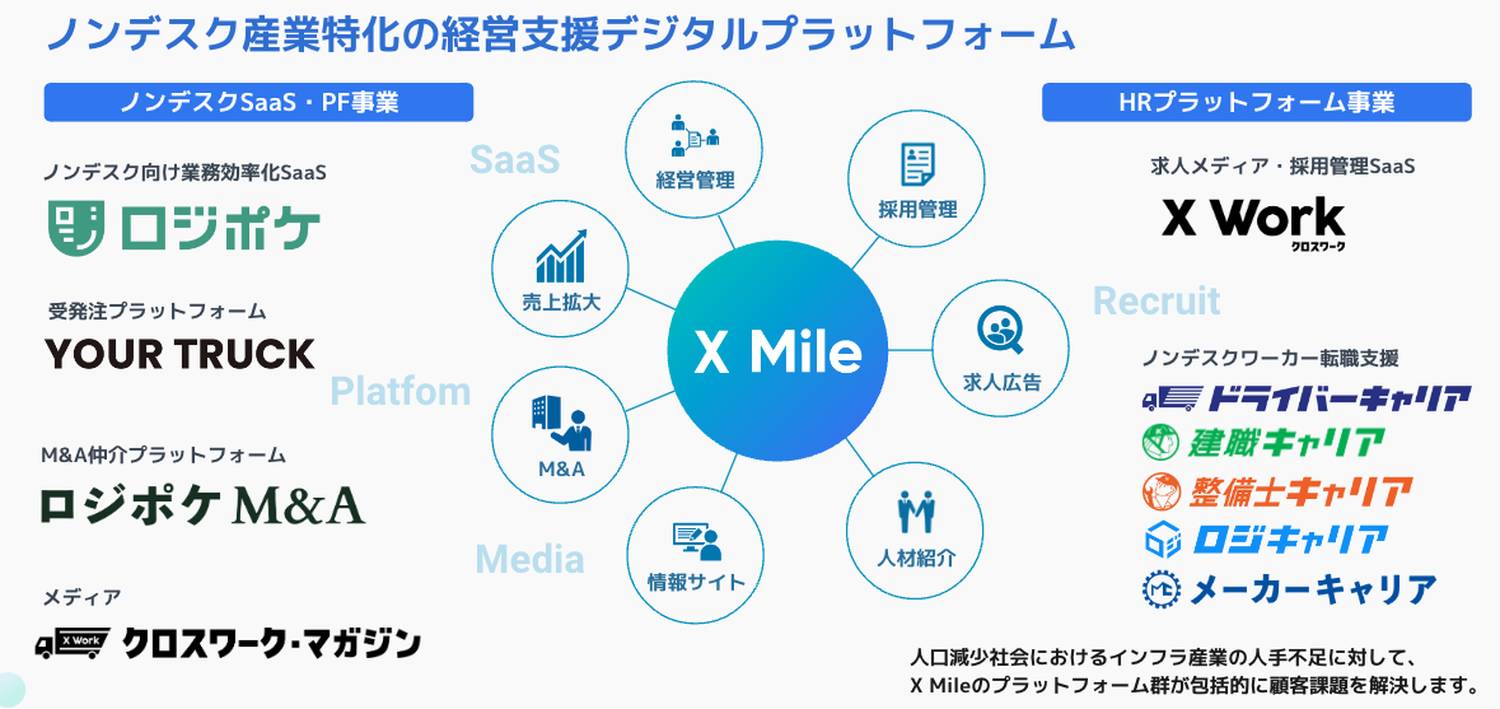 ノンデスク産業特化の経営支援デジタルプラットフォーム

ノンデスクSaaS・PF事業

ノンデスク向け業務効率化SaaS

ロジポケ

受発注プラットフォーム

YOUR TRUCK

M&A仲介プラットフォーム

ロジポケ M&A

メディア

X Work クロスワーク・マガジン

SaaS

Platfom

Media

経営管理

売上拡大

M&A

情報サイト

X Mile

採用管理

求人広告

人材紹介

Recruit

HRプラットフォーム事業

求人メディア・採用管理SaaS

X Work クロスワーク

ノンデスクワーカー転職支援

ドライバーキャリア

建職キャリア

整備士キャリア

ロジキャリア

メーカーキャリア

人口減少社会におけるインフラ産業の人手不足に対して、X Mileのプラットフォーム群が包括的に顧客課題を解決します。